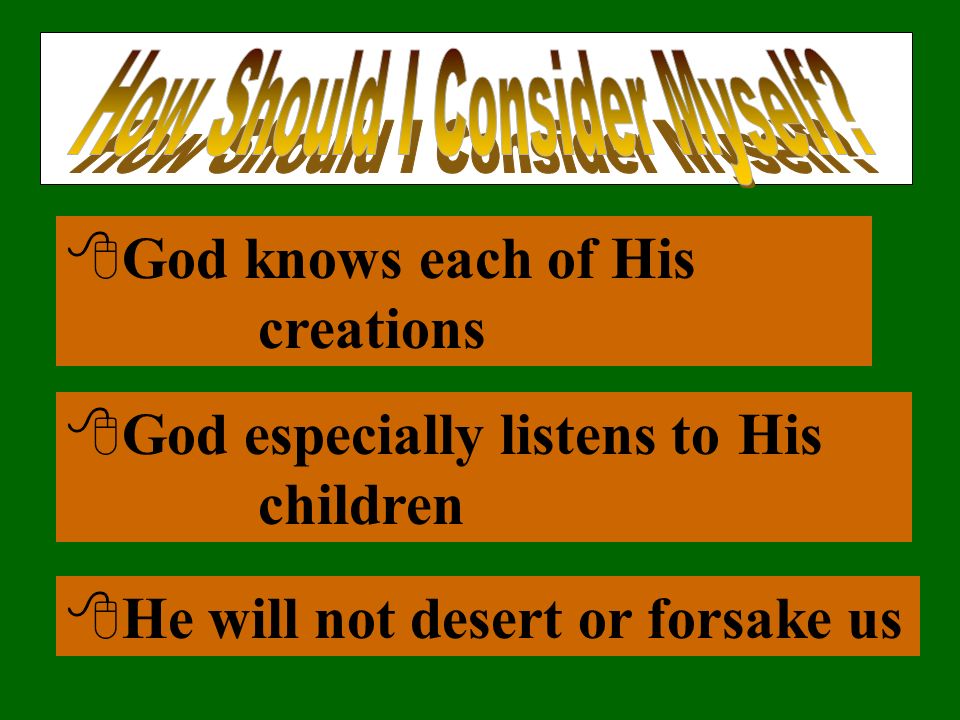 How Should I Consider Myself?

God knows each of His creations

God especially listens to His children

He will not desert or forsake us